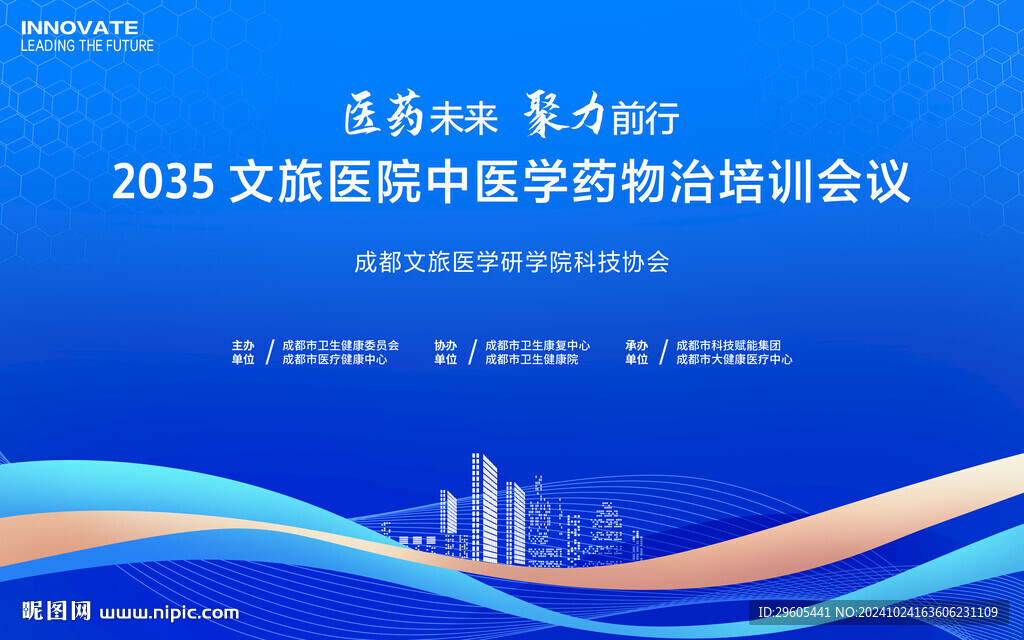 INNOVATE
LEADING THE FUTURE

医药未来 聚力前行
2035 文旅医院中医学药物治培训会议

成都文旅医学研学院科技协会

主办单位 / 成都市卫生健康委员会
成都市医疗健康中心

协办单位 / 成都市卫生康复中心
成都市卫生健康院

承办单位 / 成都市科技赋能集团
成都市大健康医疗中心

昵图网 www.nipic.com
ID:29605441 NO:20241024163606231109